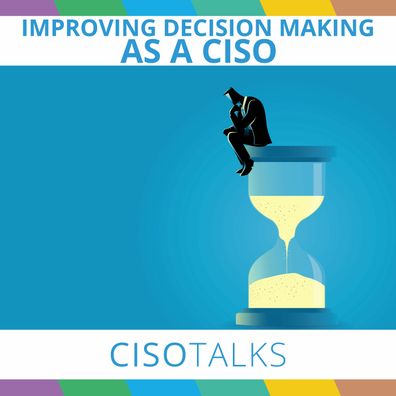 IMPROVING DECISION MAKING AS A CISO

CISOTALKS